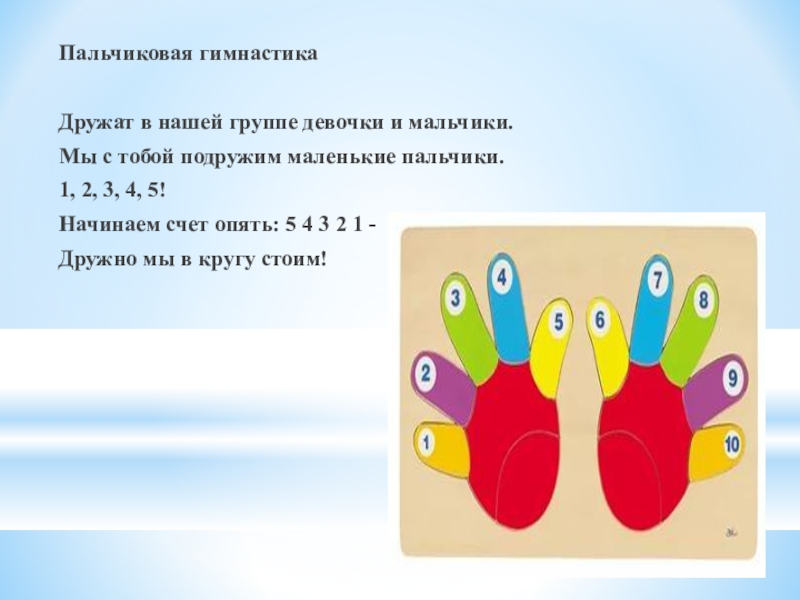 Пальчиковая гимнастика

Дружат в нашей группе девочки и мальчики.
Мы с тобой подружим маленькие пальчики.
1, 2, 3, 4, 5!
Начинаем счет опять: 5 4 3 2 1 -
Дружно мы в кругу стоим!

1
2
3
4
5
6
7
8
9
10